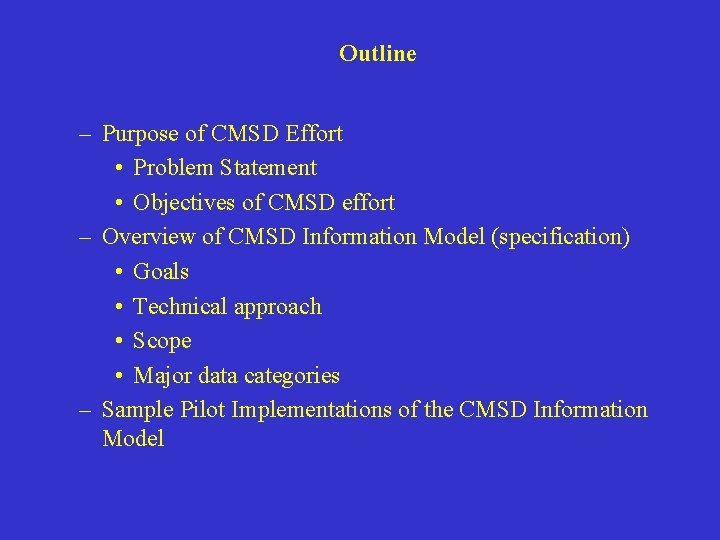 Outline

– Purpose of CMSD Effort
  • Problem Statement
  • Objectives of CMSD effort
– Overview of CMSD Information Model (specification)
  • Goals
  • Technical approach
  • Scope
  • Major data categories
– Sample Pilot Implementations of the CMSD Information Model